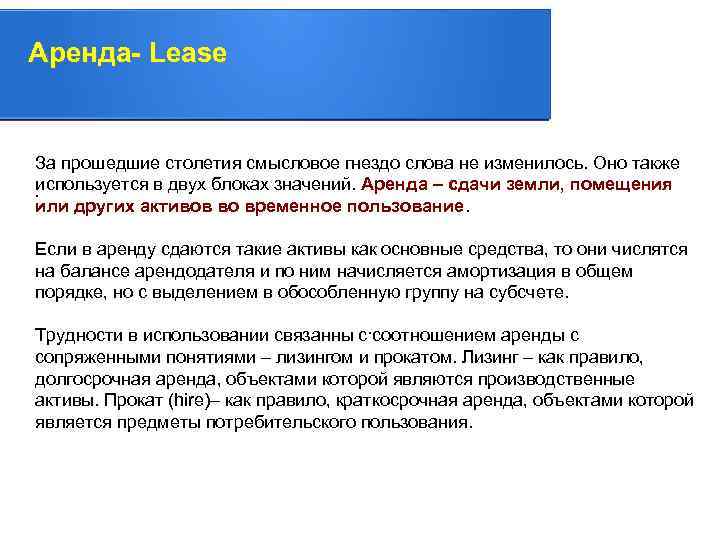 Аренда- Lease

За прошедшие столетия смысловое гнездо слова не изменилось. Оно также используется в двух блоках значений. Аренда – сдачи земли, помещения или других активов во временное пользование.

Если в аренду сдаются такие активы как основные средства, то они числятся на балансе арендодателя и по ним начисляется амортизация в общем порядке, но с выделением в обособленную группу на субсчете.

Трудности в использовании связанны с соотношением аренды с сопряженными понятиями – лизингом и прокатом. Лизинг – как правило, долгосрочная аренда, объектами которой являются производственные активы. Прокат (hire)– как правило, краткосрочная аренда, объектами которой является предметы потребительского пользования.